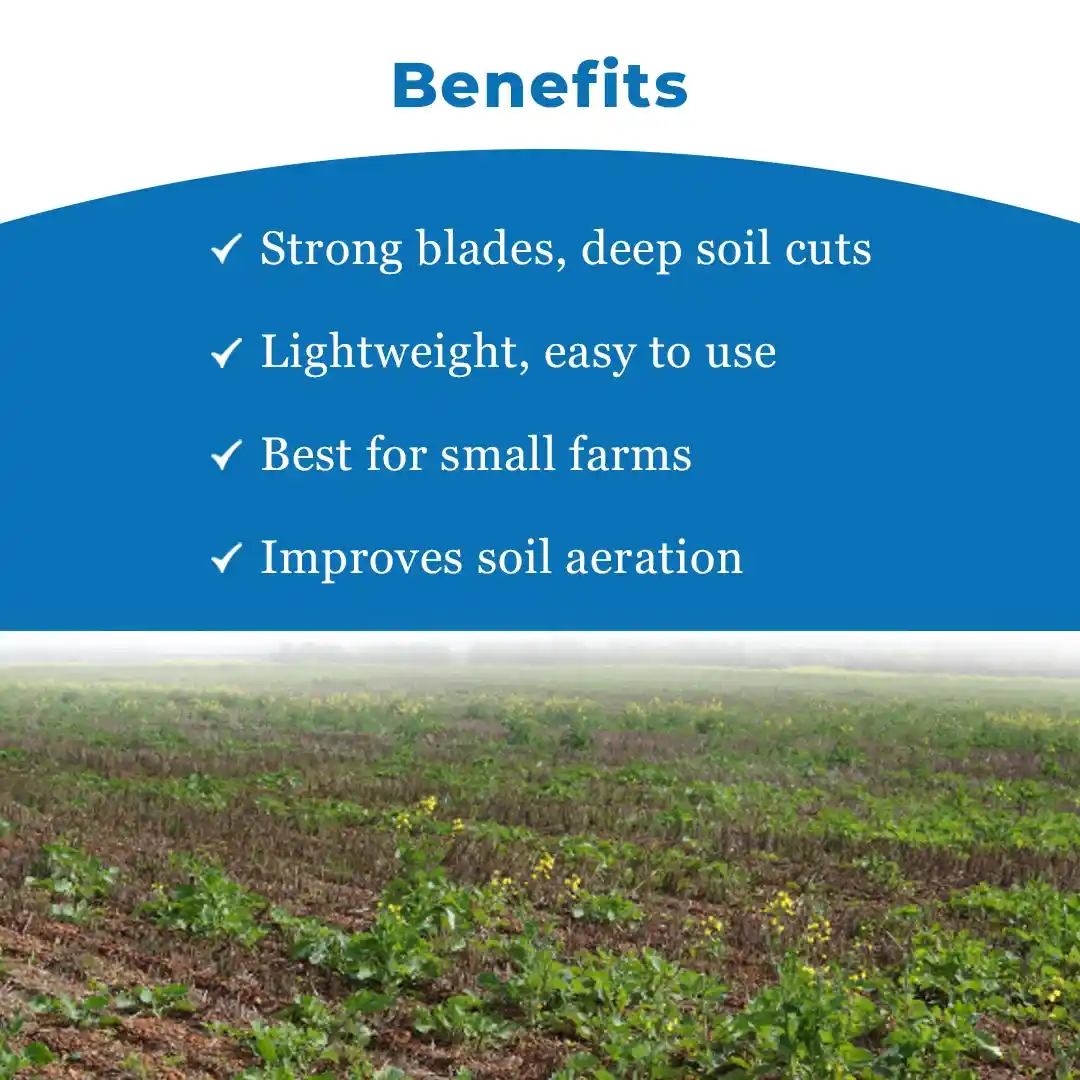 Benefits

✓ Strong blades, deep soil cuts

✓ Lightweight, easy to use

✓ Best for small farms

✓ Improves soil aeration